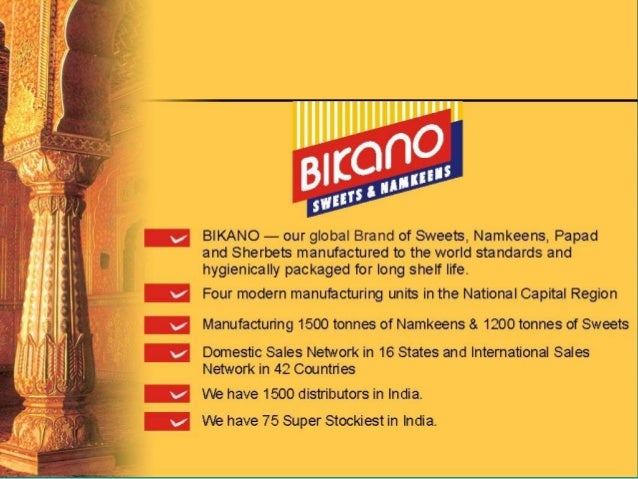 BIKANO
SWEETS & NAMKEENS

BIKANO — our global Brand of Sweets, Namkeens, Papad and Sherbets manufactured to the world standards and hygienically packaged for long shelf life.

Four modern manufacturing units in the National Capital Region

Manufacturing 1500 tonnes of Namkeens & 1200 tonnes of Sweets

Domestic Sales Network in 16 States and International Sales Network in 42 Countries

We have 1500 distributors in India.

We have 75 Super Stockiest in India.